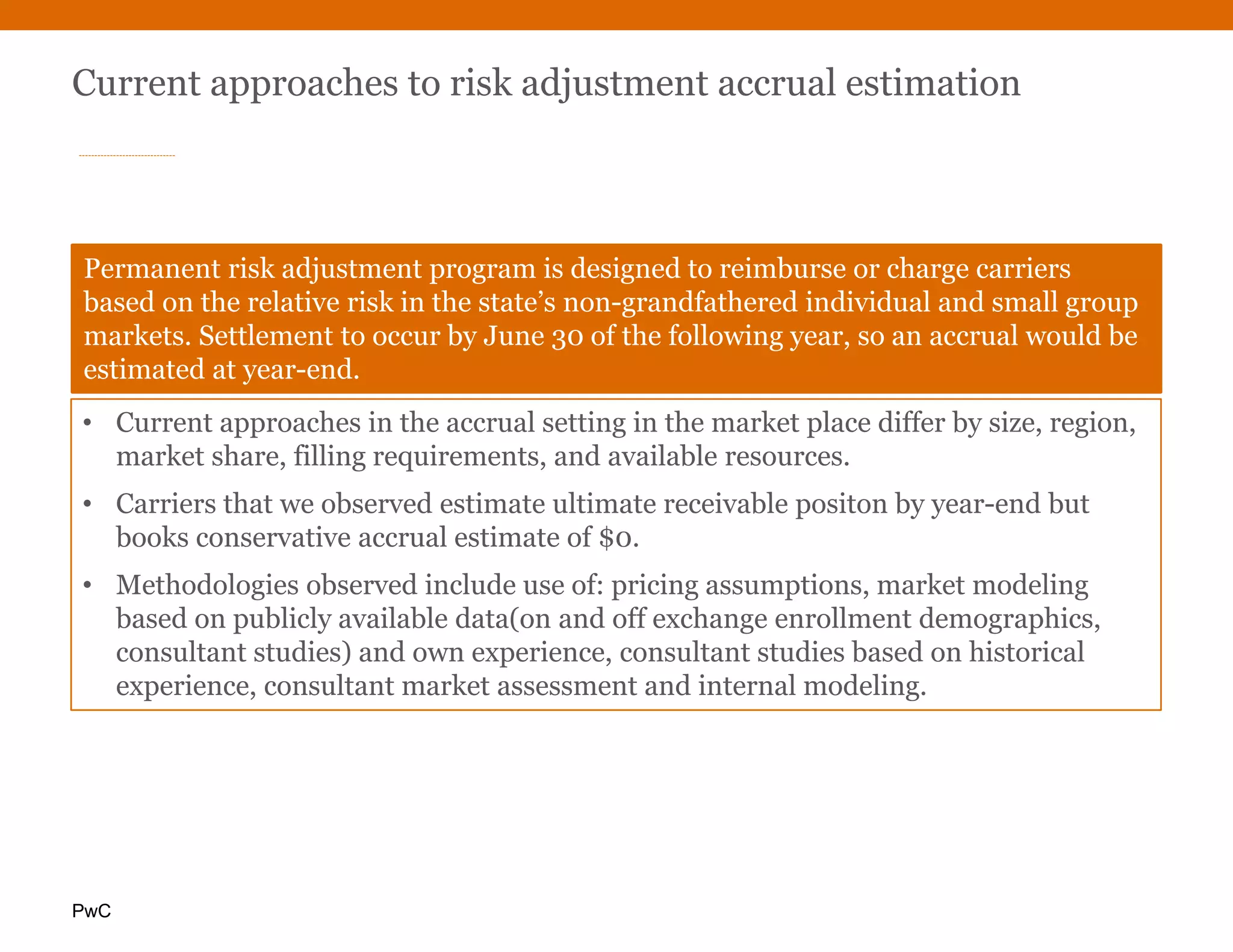 Current approaches to risk adjustment accrual estimation

Permanent risk adjustment program is designed to reimburse or charge carriers based on the relative risk in the state's non-grandfathered individual and small group markets. Settlement to occur by June 30 of the following year, so an accrual would be estimated at year-end.

• Current approaches in the accrual setting in the market place differ by size, region, market share, filling requirements, and available resources.

• Carriers that we observed estimate ultimate receivable positon by year-end but books conservative accrual estimate of $0.

• Methodologies observed include use of: pricing assumptions, market modeling based on publicly available data(on and off exchange enrollment demographics, consultant studies) and own experience, consultant studies based on historical experience, consultant market assessment and internal modeling.

PwC